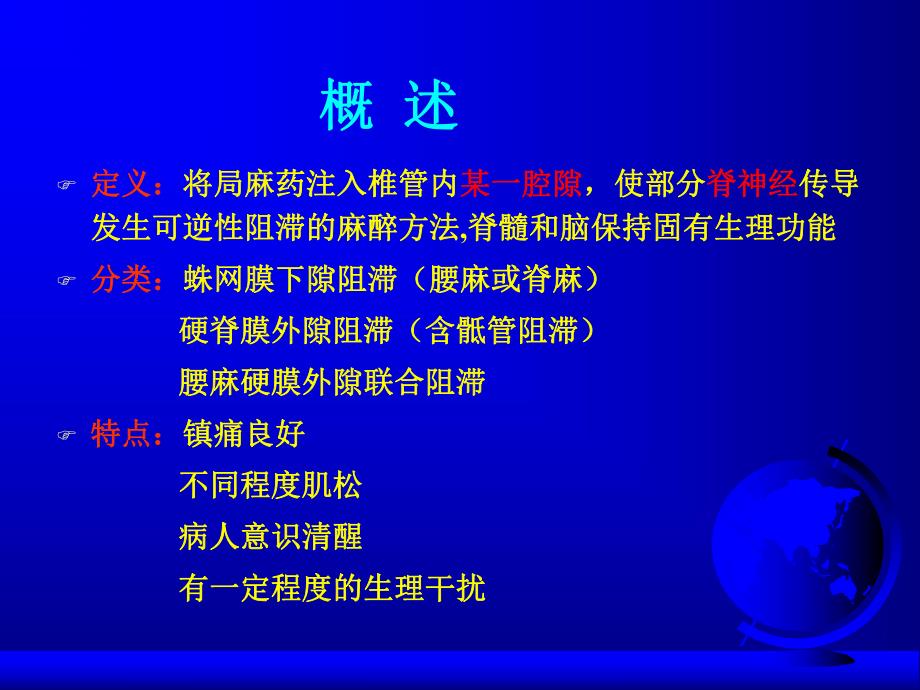 概 述

定义：将局麻药注入椎管内某一腔隙，使部分脊神经传导发生可逆性阻滞的麻醉方法,脊髓和脑保持固有生理功能

分类：蛛网膜下隙阻滞（腰麻或脊麻）
硬脊膜外隙阻滞（含骶管阻滞）
腰麻硬膜外隙联合阻滞

特点：镇痛良好
不同程度肌松
病人意识清醒
有一定程度的生理干扰